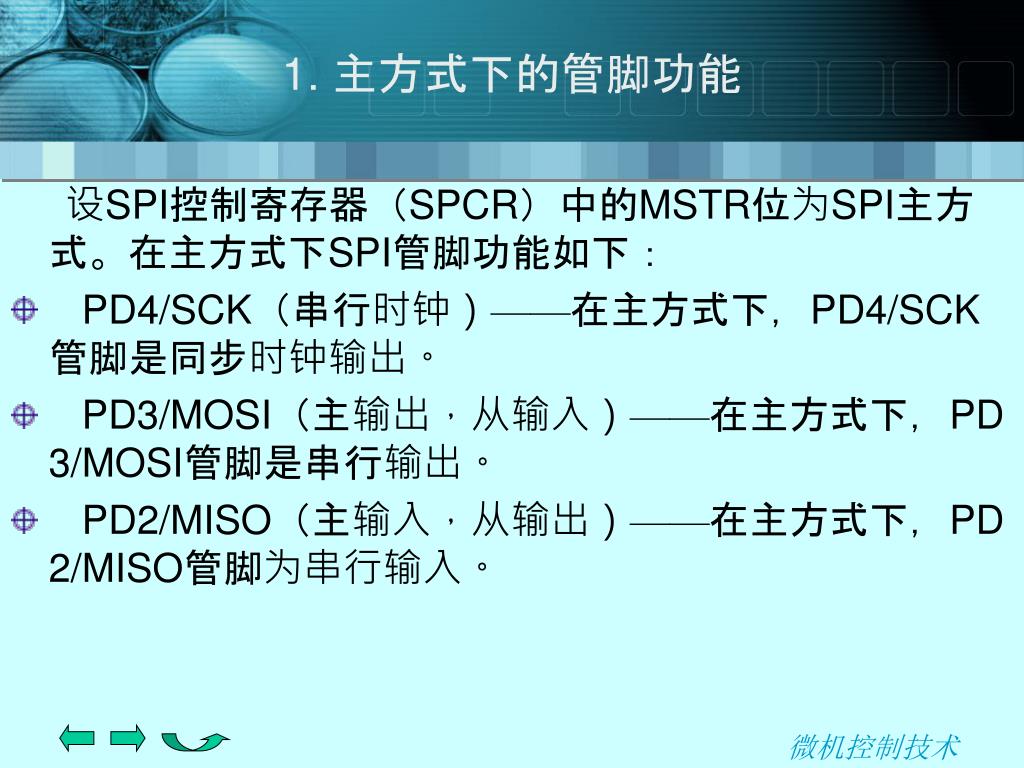 1. 主方式下的管脚功能

设SPI控制寄存器（SPCR）中的MSTR位为SPI主方式。在主方式下SPI管脚功能如下：

PD4/SCK（串行时钟）——在主方式下，PD4/SCK管脚是同步时钟输出。

PD3/MOSI（主输出，从输入）——在主方式下，PD3/MOSI管脚是串行输出。

PD2/MISO（主输入，从输出）——在主方式下，PD2/MISO管脚为串行输入。

微机控制技术